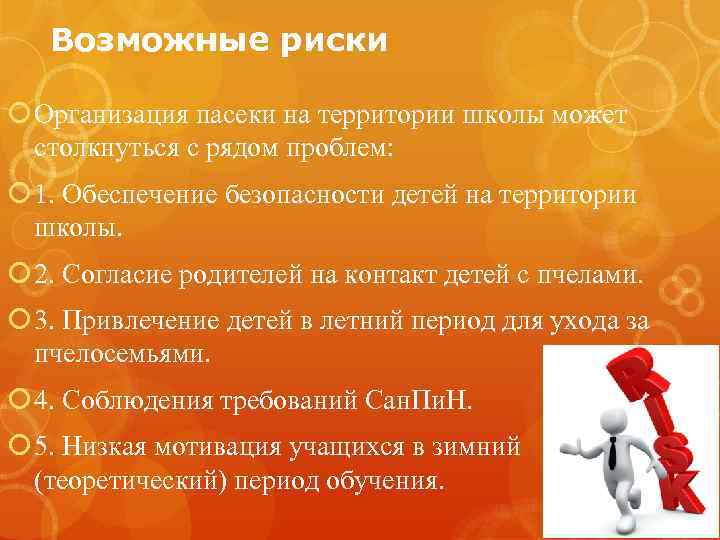 Возможные риски

Организация пасеки на территории школы может столкнуться с рядом проблем:

1. Обеспечение безопасности детей на территории школы.

2. Согласие родителей на контакт детей с пчелами.

3. Привлечение детей в летний период для ухода за пчелосемьями.

4. Соблюдения требований СанПиН.

5. Низкая мотивация учащихся в зимний (теоретический) период обучения.

RISK